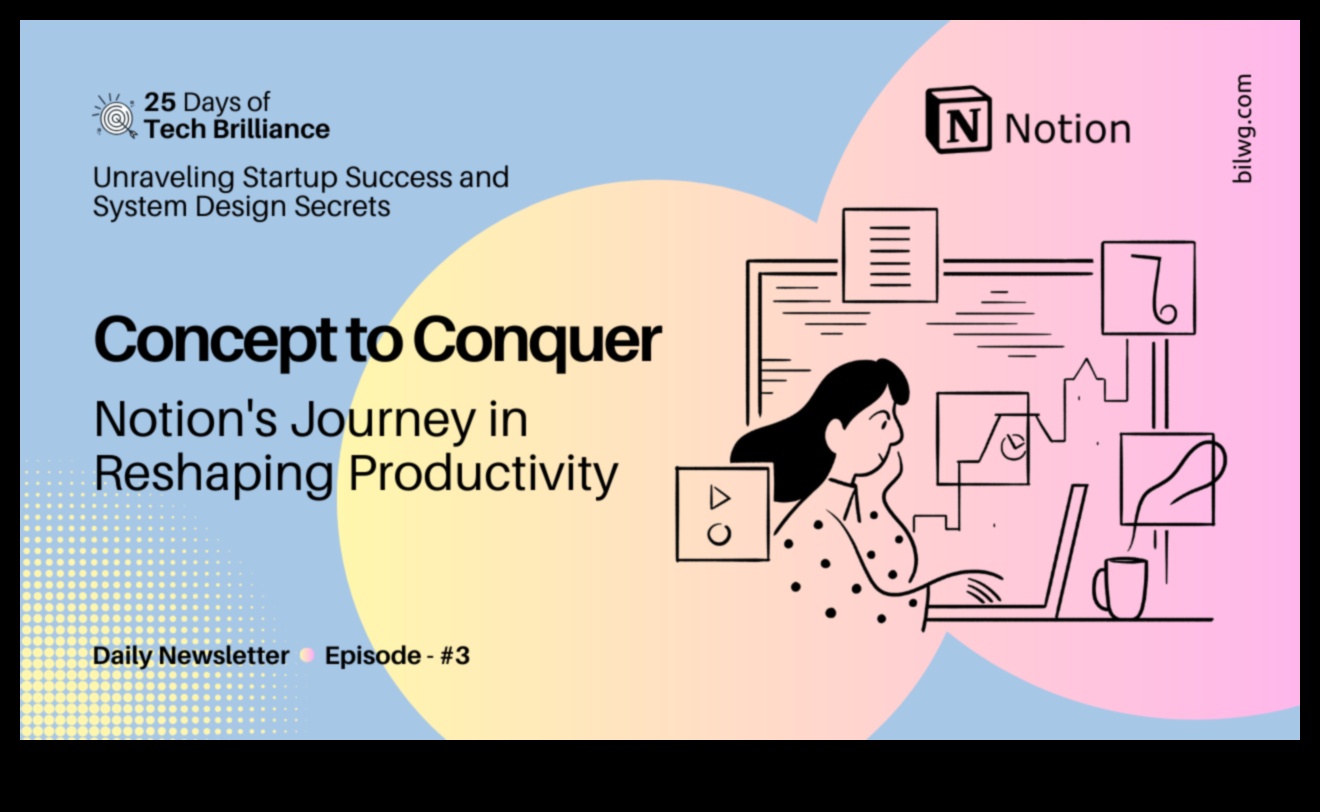 25 Days of
Tech Brilliance

Unraveling Startup Success and System Design Secrets

N Notion

bilwg.com

Concept to Conquer

Notion's Journey in Reshaping Productivity

Daily Newsletter Episode - #3